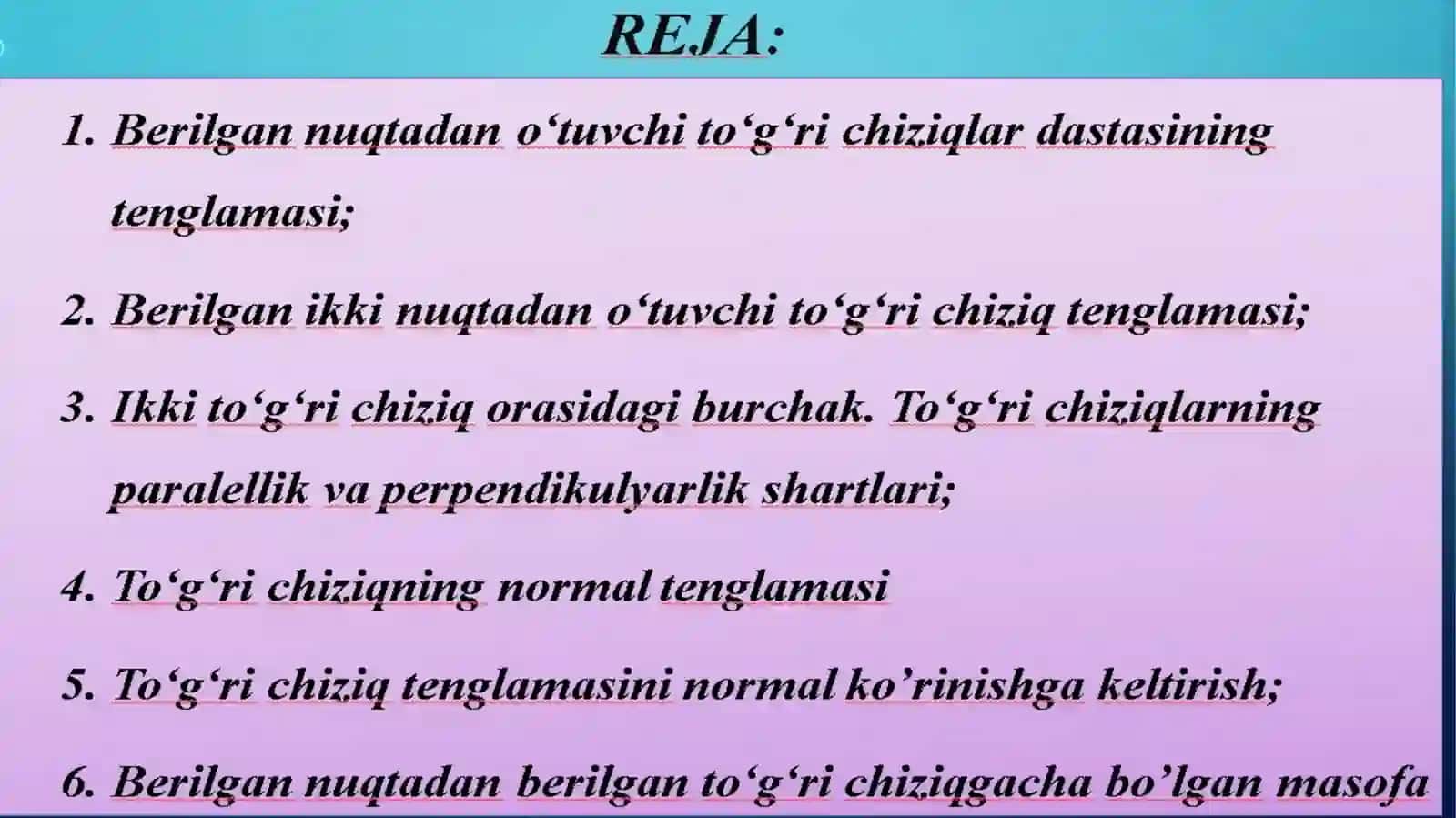 REJA:

1. Berilgan nuqtadan o‘tuvchi to‘g‘ri chiziqlar dastasining tenglamasi;

2. Berilgan ikki nuqtadan o‘tuvchi to‘g‘ri chiziq tenglamasi;

3. Ikki to‘g‘ri chiziq orasidagi burchak. To‘g‘ri chiziqlarning paralellik va perpendikulyarlik shartlari;

4. To‘g‘ri chiziqning normal tenglamasi

5. To‘g‘ri chiziq tenglamasini normal ko’rinishga keltirish;

6. Berilgan nuqtadan berilgan to‘g‘ri chiziqgacha bo’lgan masofa